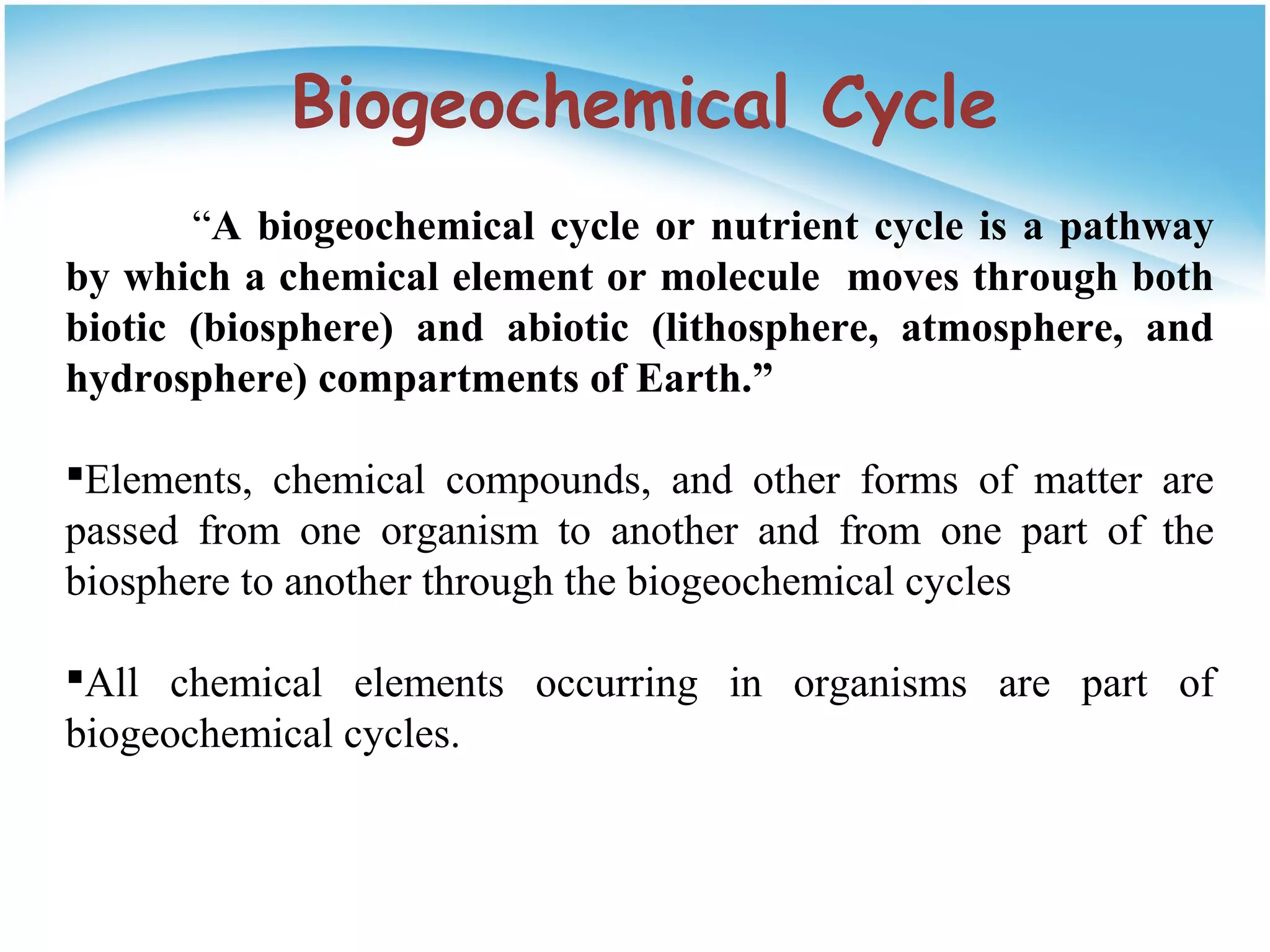 Biogeochemical Cycle

“A biogeochemical cycle or nutrient cycle is a pathway by which a chemical element or molecule moves through both biotic (biosphere) and abiotic (lithosphere, atmosphere, and hydrosphere) compartments of Earth.”

▪Elements, chemical compounds, and other forms of matter are passed from one organism to another and from one part of the biosphere to another through the biogeochemical cycles

▪All chemical elements occurring in organisms are part of biogeochemical cycles.